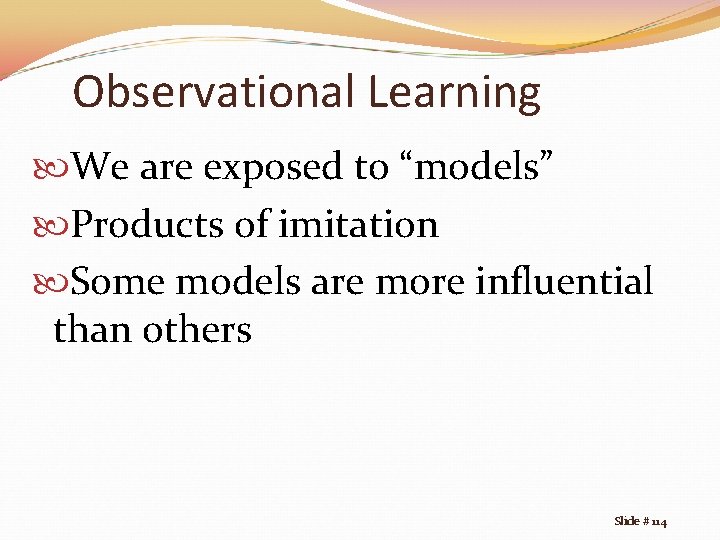 Observational Learning

We are exposed to “models”

Products of imitation

Some models are more influential than others

Slide # 114